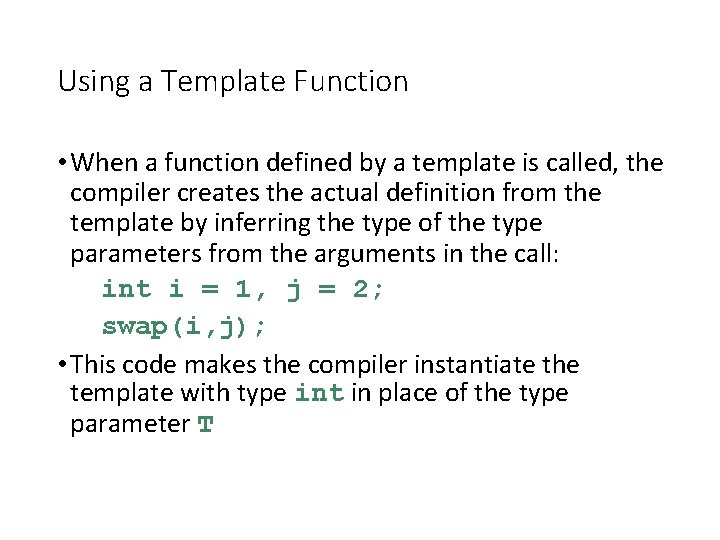 Using a Template Function

• When a function defined by a template is called, the compiler creates the actual definition from the template by inferring the type of the type parameters from the arguments in the call:

int i = 1, j = 2;
swap(i,j);

• This code makes the compiler instantiate the template with type int in place of the type parameter T